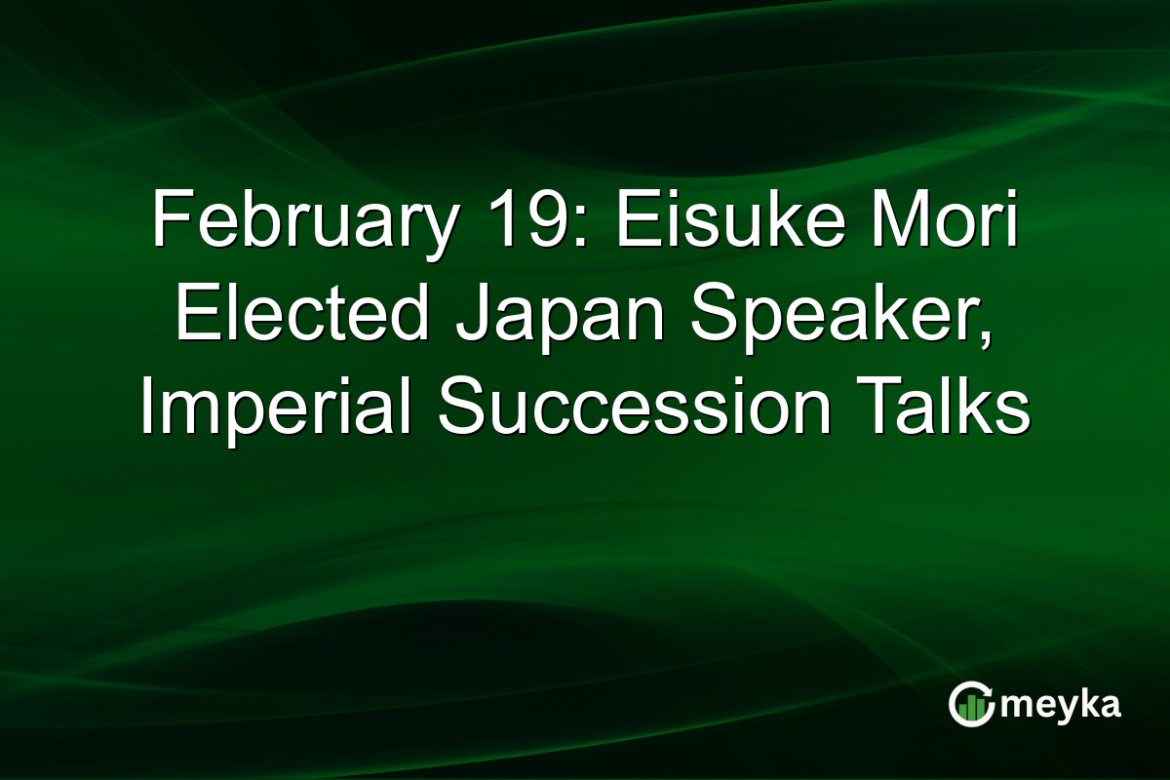 February 19: Eisuke Mori Elected Japan Speaker, Imperial Succession Talks

meyka